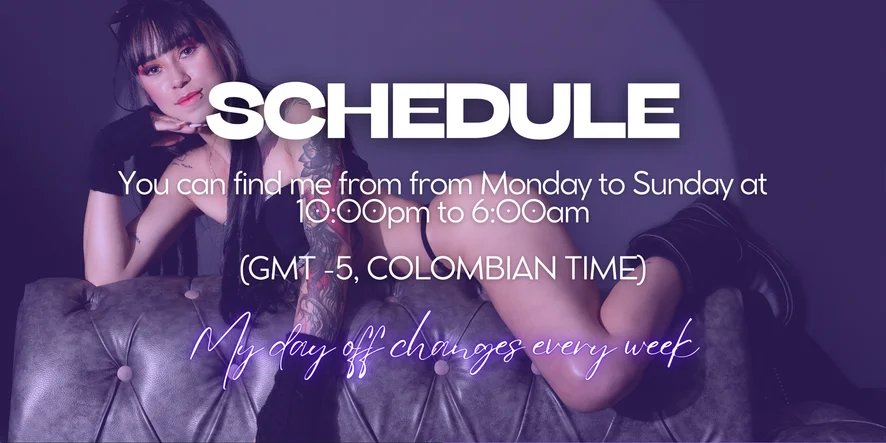 SCHEDULE

You can find me from from Monday to Sunday at 10:00pm to 6:00am

(GMT -5, COLOMBIAN TIME)

My day off changes every week